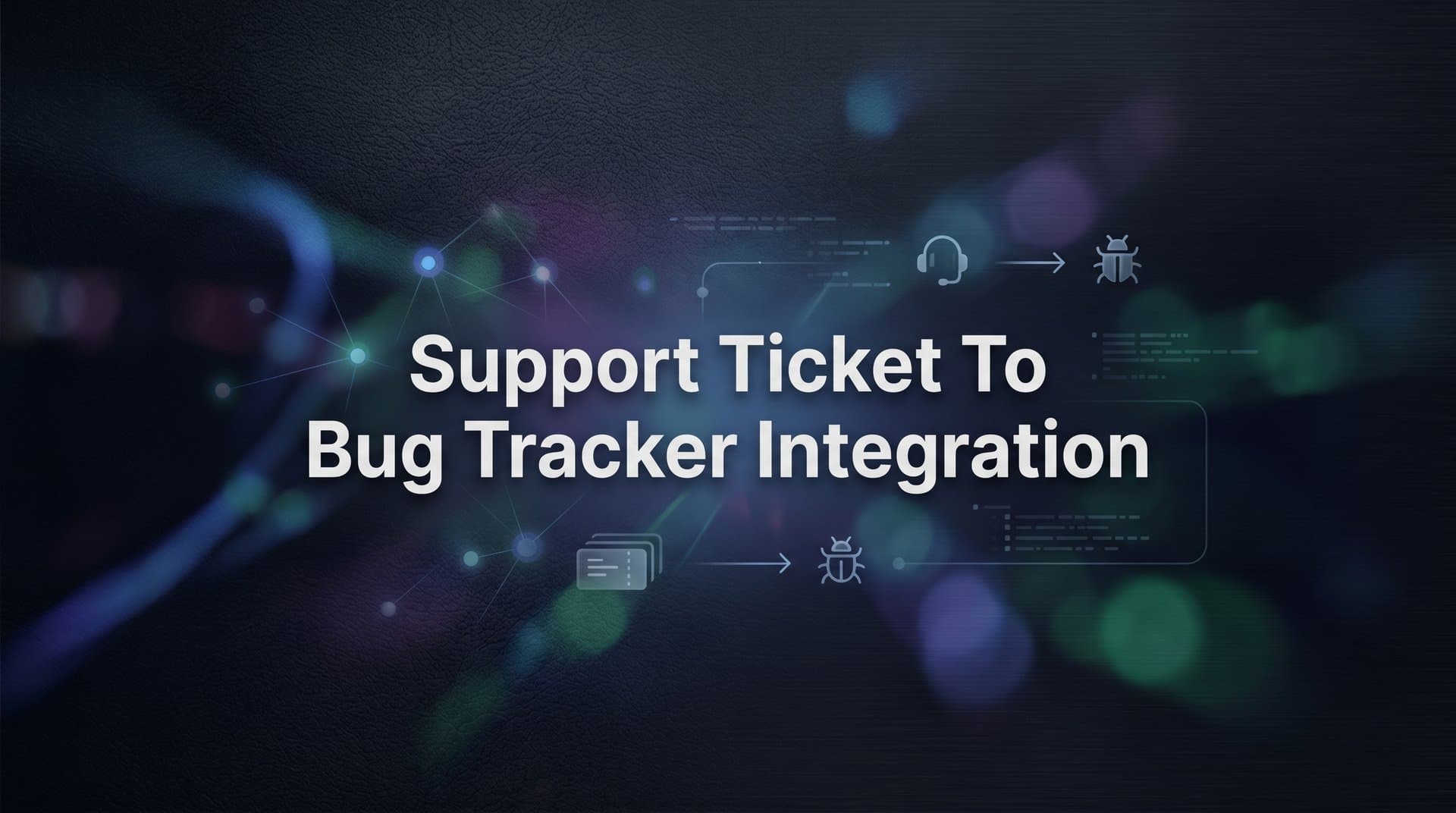 Support Ticket To Bug Tracker Integration